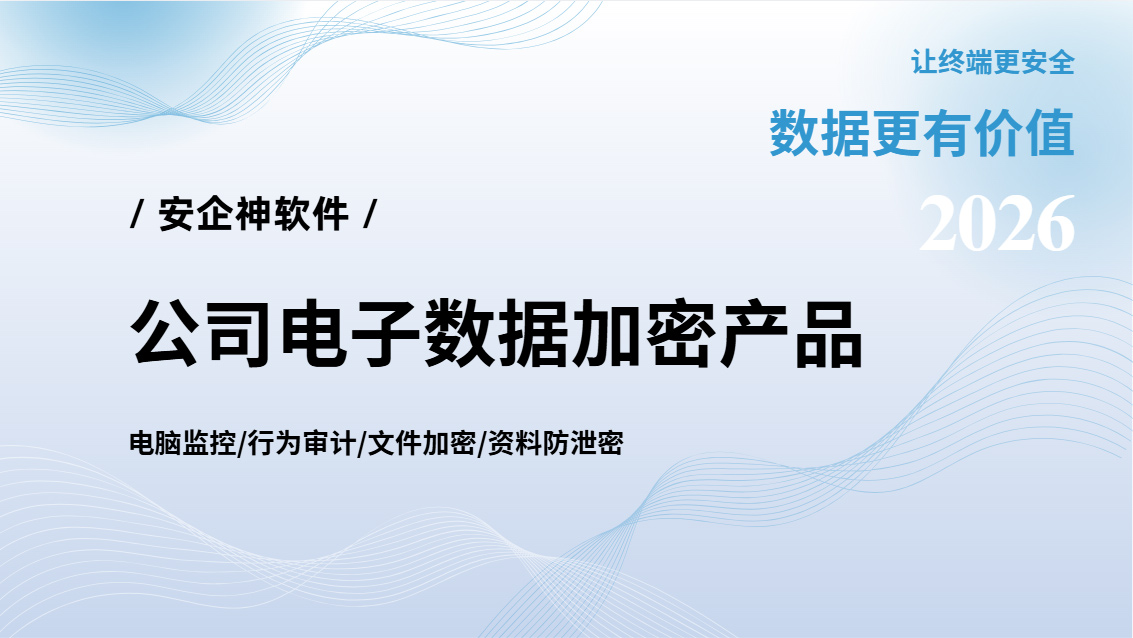 让终端更安全

数据更有价值

2026

/ 安企神软件 /

公司电子数据加密产品

电脑监控/行为审计/文件加密/资料防泄密